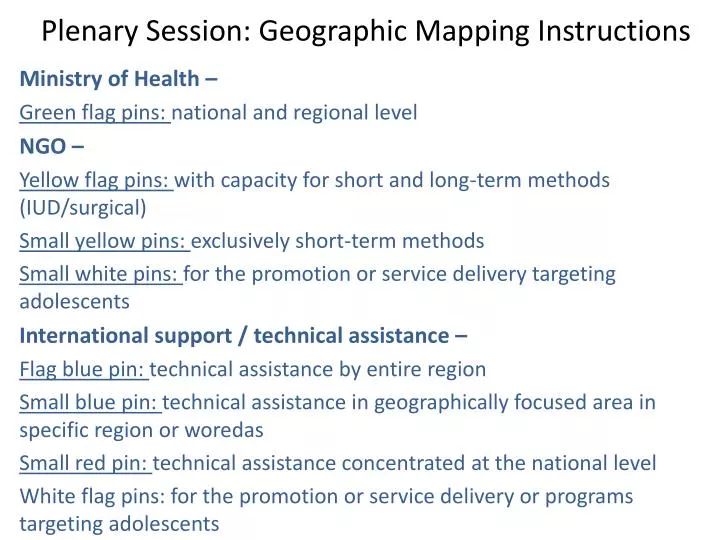 Plenary Session: Geographic Mapping Instructions

Ministry of Health –

Green flag pins: national and regional level

NGO –

Yellow flag pins: with capacity for short and long-term methods (IUD/surgical)

Small yellow pins: exclusively short-term methods

Small white pins: for the promotion or service delivery targeting adolescents

International support / technical assistance –

Flag blue pin: technical assistance by entire region

Small blue pin: technical assistance in geographically focused area in specific region or woredas

Small red pin: technical assistance concentrated at the national level

White flag pins: for the promotion or service delivery or programs targeting adolescents